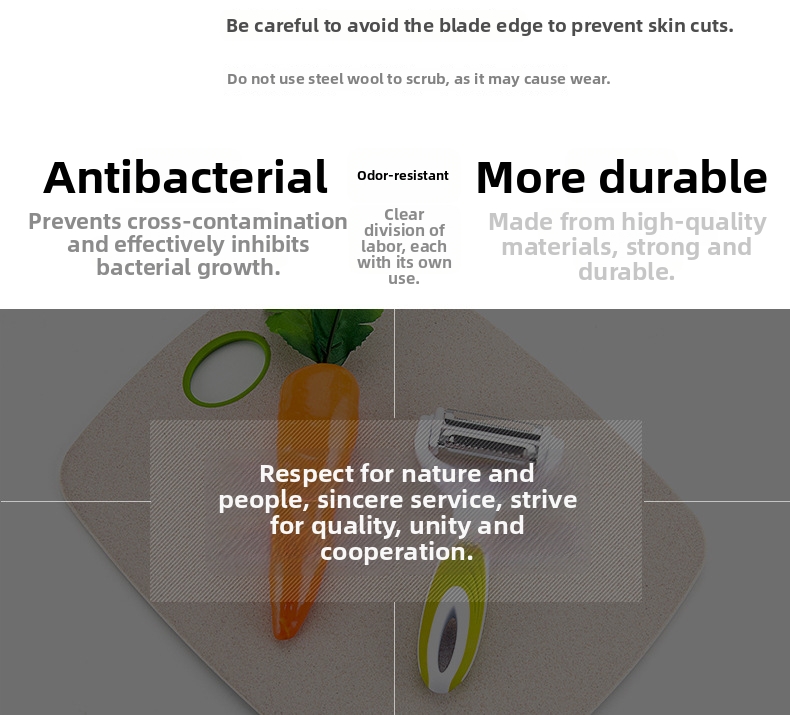 Be careful to avoid the blade edge to prevent skin cuts.

Do not use steel wool to scrub, as it may cause wear.

Antibacterial

Prevents cross-contamination and effectively inhibits bacterial growth.

Odor-resistant

Clear division of labor, each with its own use.

More durable

Made from high-quality materials, strong and durable.

Respect for nature and people, sincere service, strive for quality, unity and cooperation.